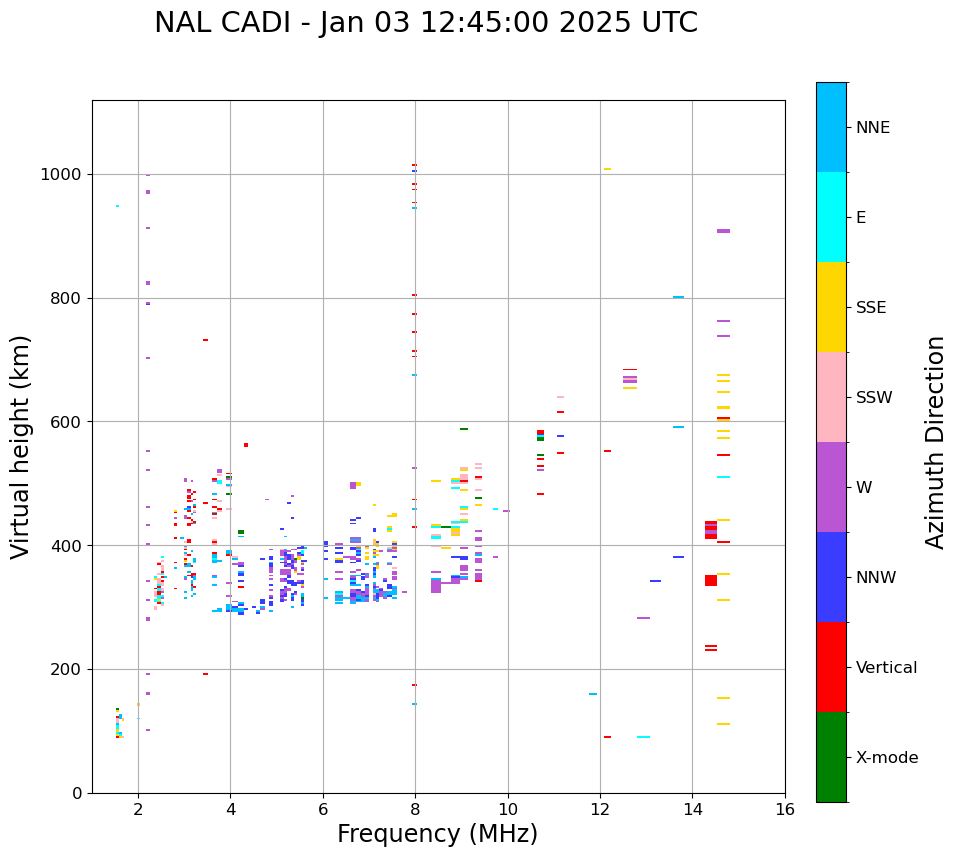 NAL CADI - Jan 03 12:45:00 2025 UTC

Virtual height (km)

1000
800
600
400
200
0

2
4
6
8
10
12
14
16

Frequency (MHz)

NNE
E
SSE
SSW
W
NNW
Vertical
X-mode

Azimuth Direction